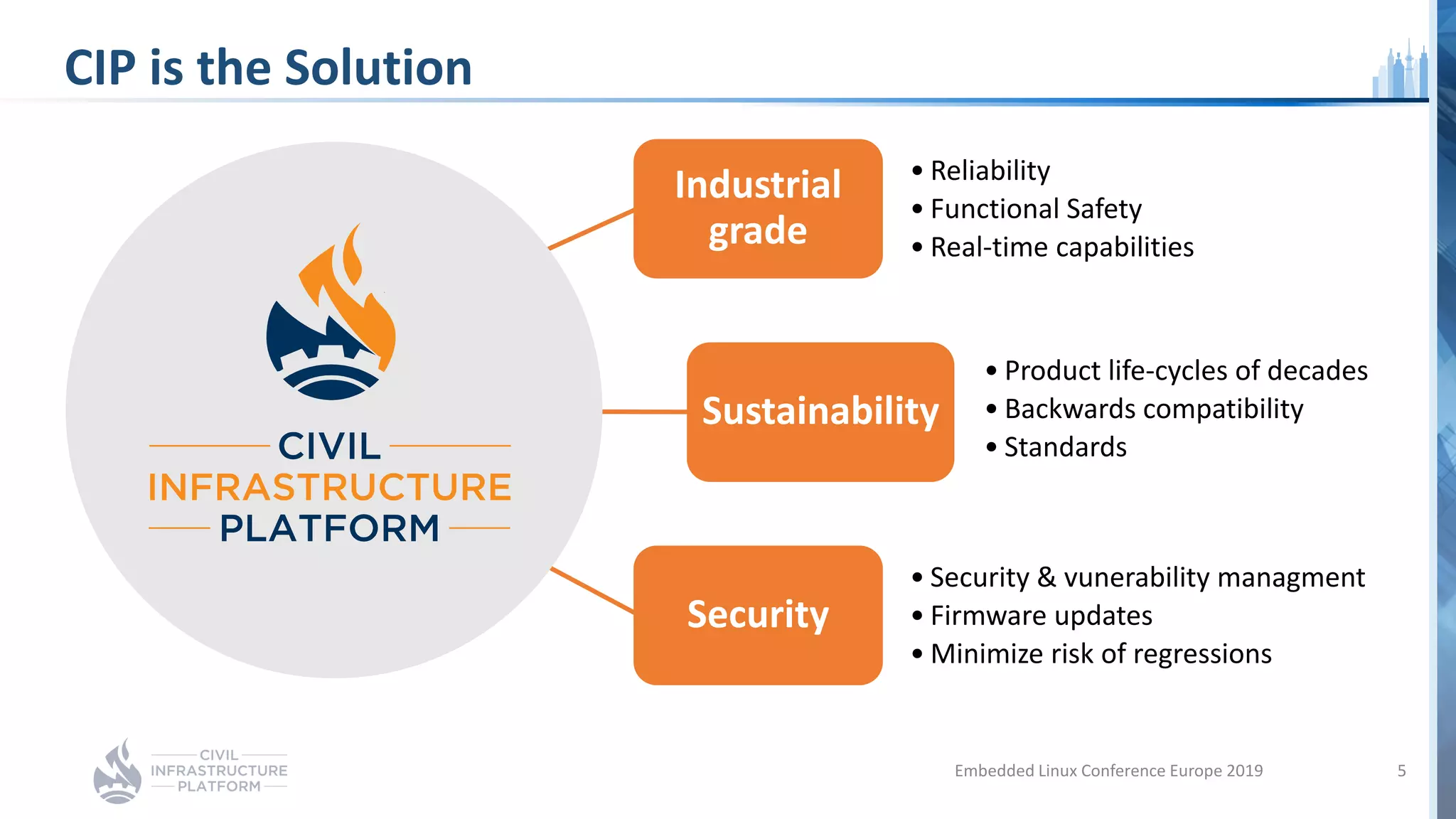 CIP is the Solution

CIVIL
INFRASTRUCTURE
PLATFORM

Industrial grade

• Reliability
• Functional Safety
• Real-time capabilities

Sustainability

• Product life-cycles of decades
• Backwards compatibility
• Standards

Security

• Security & vunerability managment
• Firmware updates
• Minimize risk of regressions

CIVIL
INFRASTRUCTURE
PLATFORM

Embedded Linux Conference Europe 2019

5